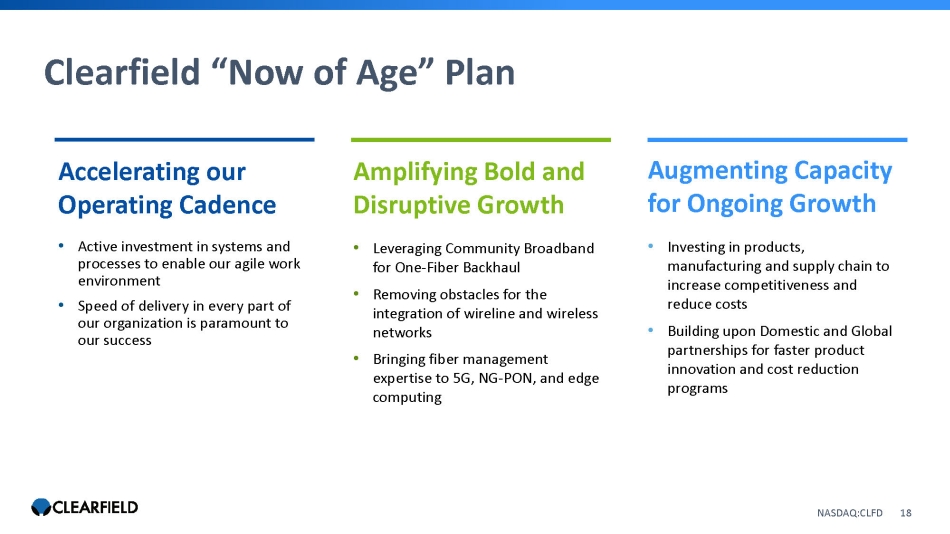 Clearfield “Now of Age” Plan

Accelerating our Operating Cadence

• Active investment in systems and processes to enable our agile work environment
• Speed of delivery in every part of our organization is paramount to our success

Amplifying Bold and Disruptive Growth

• Leveraging Community Broadband for One-Fiber Backhaul
• Removing obstacles for the integration of wireline and wireless networks
• Bringing fiber management expertise to 5G, NG-PON, and edge computing

Augmenting Capacity for Ongoing Growth

• Investing in products, manufacturing and supply chain to increase competitiveness and reduce costs
• Building upon Domestic and Global partnerships for faster product innovation and cost reduction programs

CLEARFIELD

NASDAQ:CLFD 18